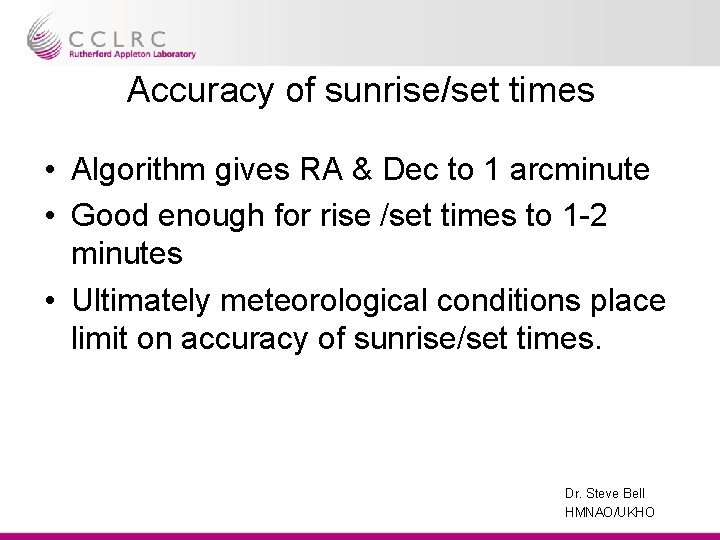 CCLRC
Rutherford Appleton Laboratory

Accuracy of sunrise/set times

• Algorithm gives RA & Dec to 1 arcminute
• Good enough for rise /set times to 1-2 minutes
• Ultimately meteorological conditions place limit on accuracy of sunrise/set times.

Dr. Steve Bell
HMNAO/UKHO